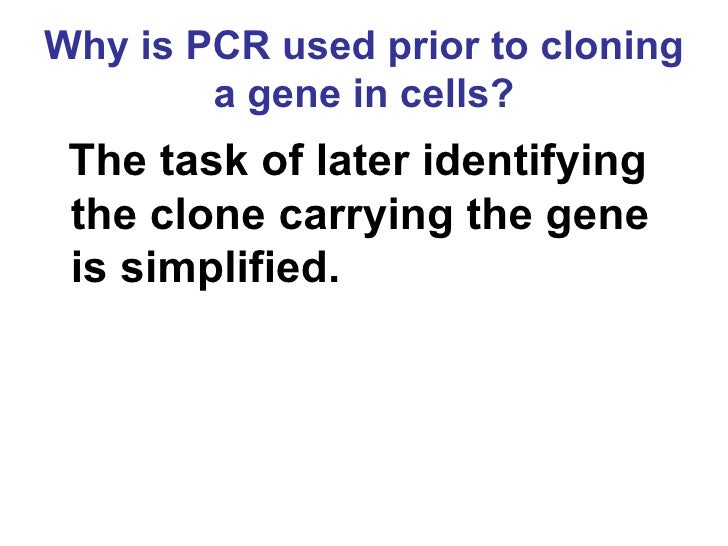 Why is PCR used prior to cloning a gene in cells?

The task of later identifying the clone carrying the gene is simplified.